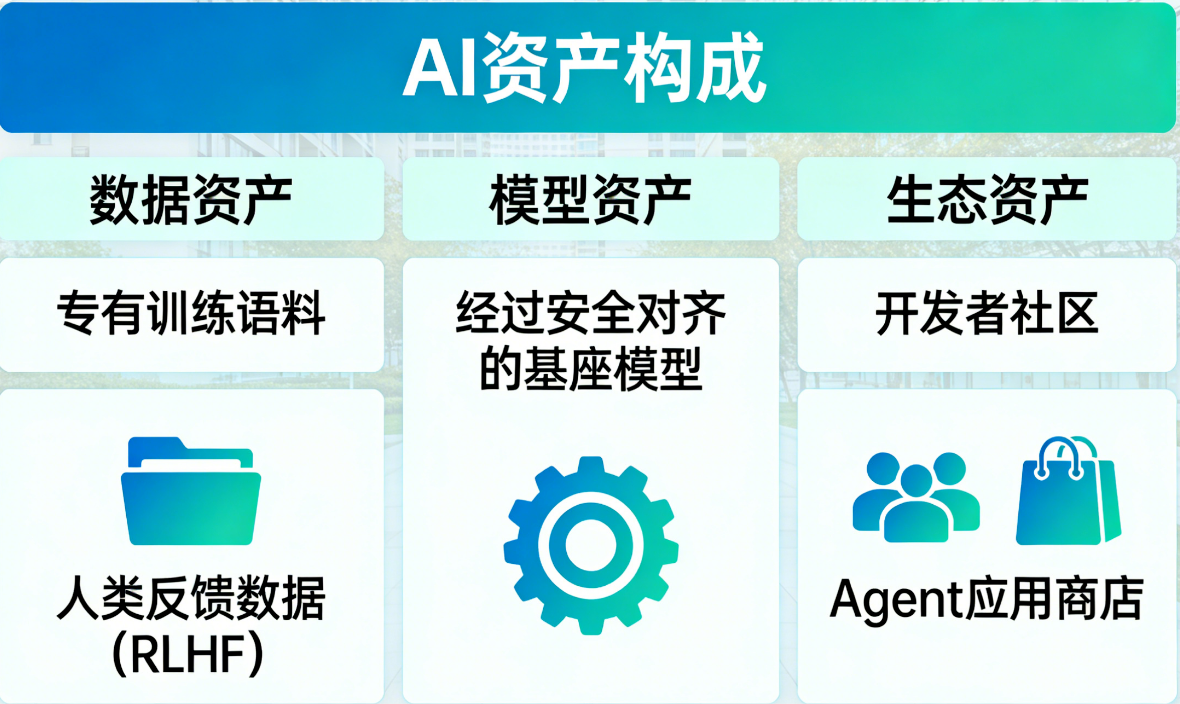 AI资产构成

数据资产

专有训练语料

人类反馈数据 (RLHF)

模型资产

经过安全对齐的基座模型

生态资产

开发者社区

Agent应用商店